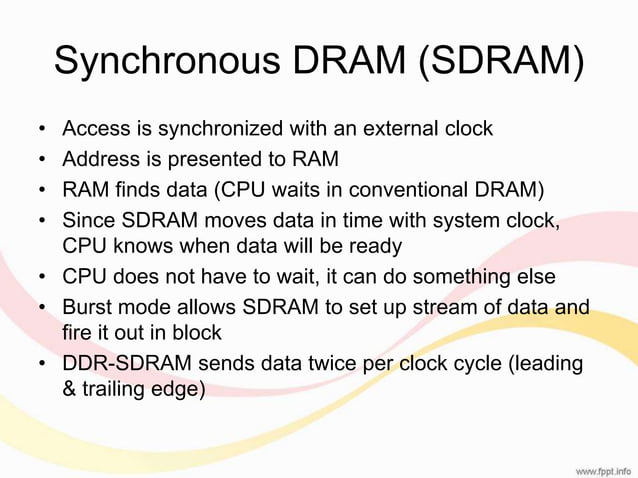 Synchronous DRAM (SDRAM)

• Access is synchronized with an external clock
• Address is presented to RAM
• RAM finds data (CPU waits in conventional DRAM)
• Since SDRAM moves data in time with system clock, CPU knows when data will be ready
• CPU does not have to wait, it can do something else
• Burst mode allows SDRAM to set up stream of data and fire it out in block
• DDR-SDRAM sends data twice per clock cycle (leading & trailing edge)

www.fppt.info